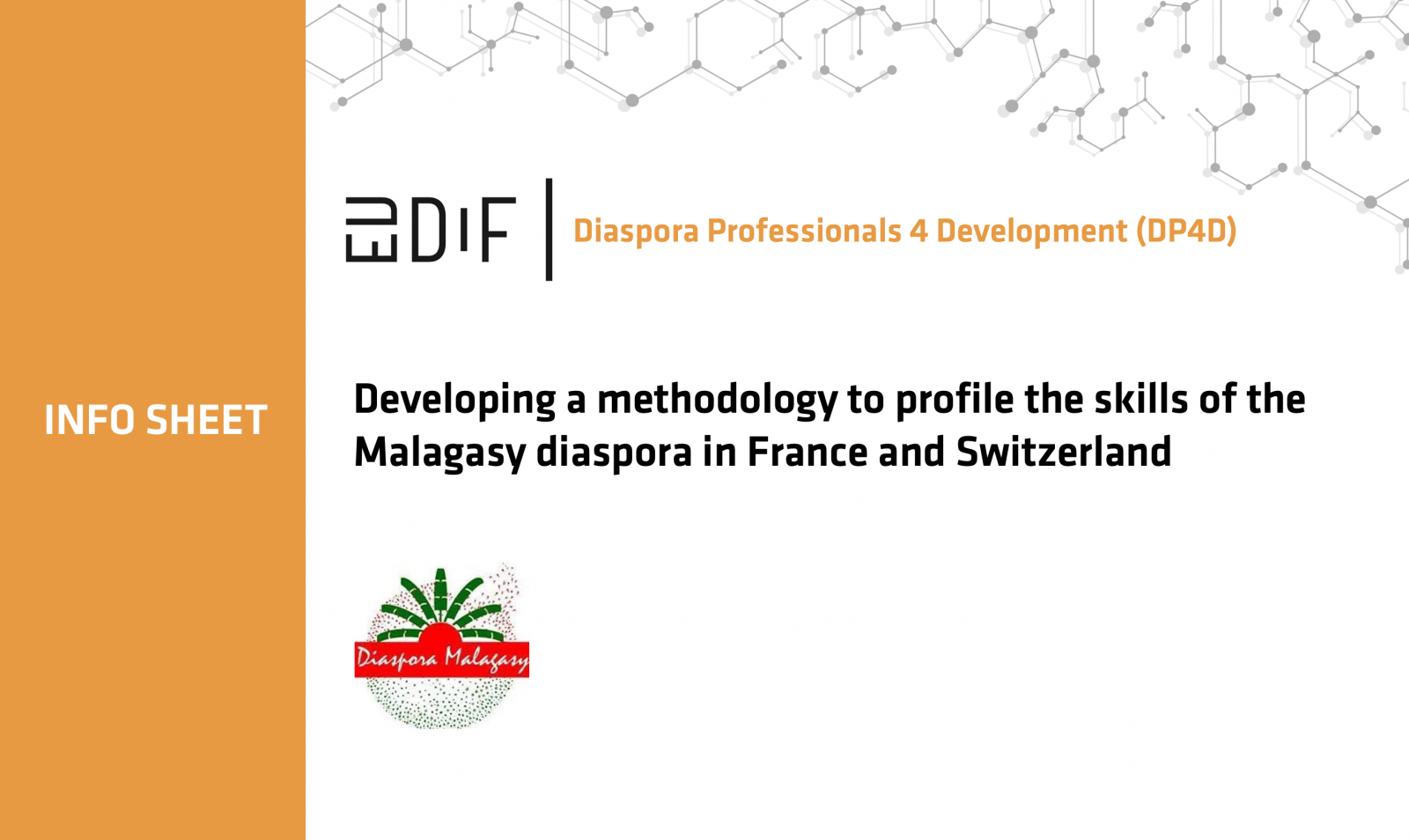 INFO SHEET

EUDiF | Diaspora Professionals 4 Development (DP4D)

Developing a methodology to profile the skills of the Malagasy diaspora in France and Switzerland

Diaspora Malagasy